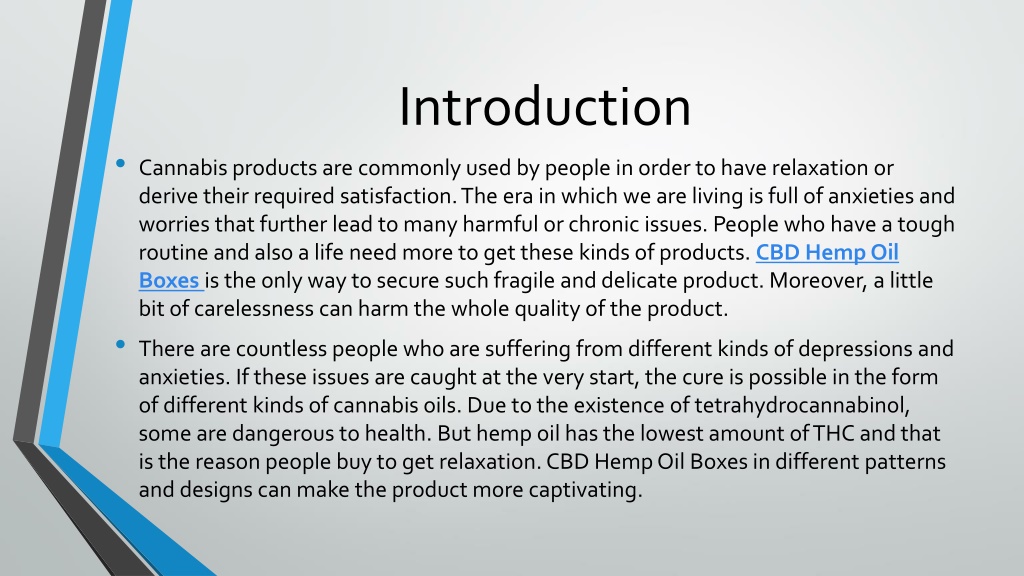 Introduction

• Cannabis products are commonly used by people in order to have relaxation or derive their required satisfaction. The era in which we are living is full of anxieties and worries that further lead to many harmful or chronic issues. People who have a tough routine and also a life need more to get these kinds of products. CBD Hemp Oil Boxes is the only way to secure such fragile and delicate product. Moreover, a little bit of carelessness can harm the whole quality of the product.

• There are countless people who are suffering from different kinds of depressions and anxieties. If these issues are caught at the very start, the cure is possible in the form of different kinds of cannabis oils. Due to the existence of tetrahydrocannabinol, some are dangerous to health. But hemp oil has the lowest amount of THC and that is the reason people buy to get relaxation. CBD Hemp Oil Boxes in different patterns and designs can make the product more captivating.